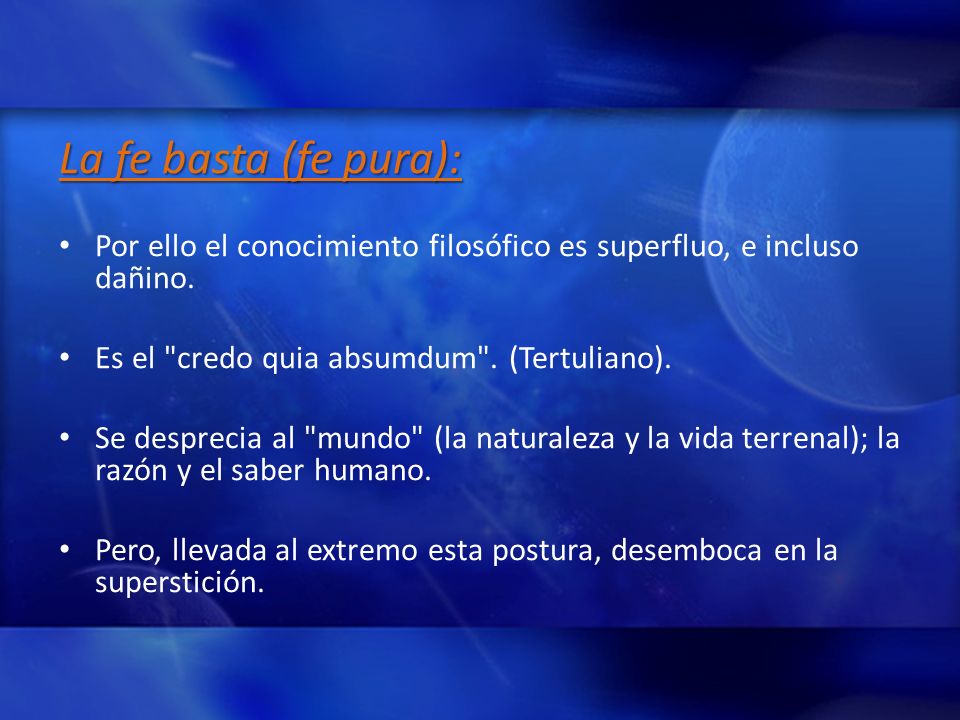 La fe basta (fe pura):

• Por ello el conocimiento filosófico es superfluo, e incluso dañino.

• Es el "credo quia absumdum". (Tertuliano).

• Se desprecia al "mundo" (la naturaleza y la vida terrenal); la razón y el saber humano.

• Pero, llevada al extremo esta postura, desemboca en la superstición.